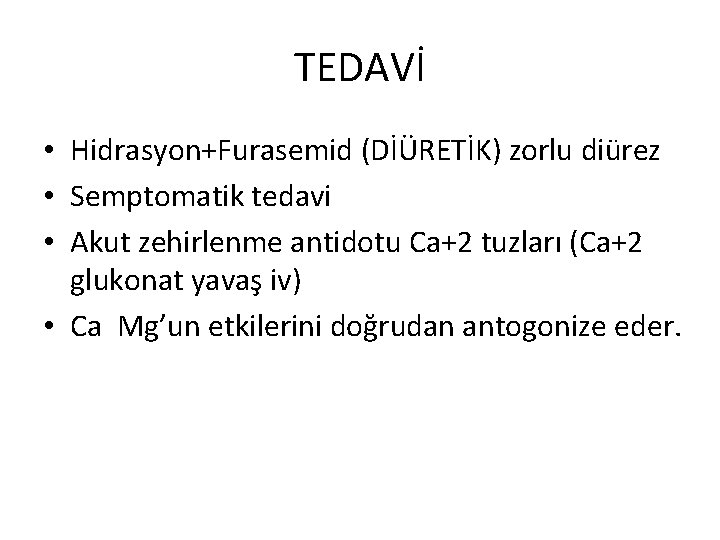 TEDAVİ

• Hidrasyon+Furasemid (DİÜRETİK) zorlu diürez
• Semptomatik tedavi
• Akut zehirlenme antidotu Ca+2 tuzları (Ca+2 glukonat yavaş iv)
• Ca Mg'un etkilerini doğrudan antogonize eder.